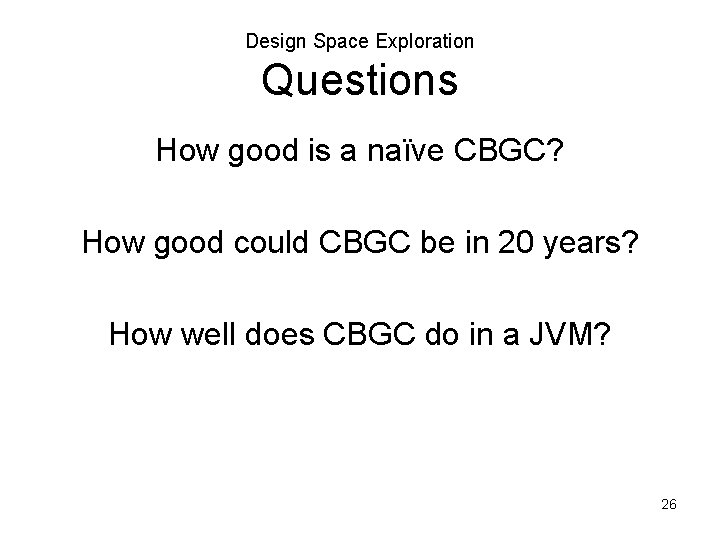 Design Space Exploration
Questions

How good is a naïve CBGC?

How good could CBGC be in 20 years?

How well does CBGC do in a JVM?

26